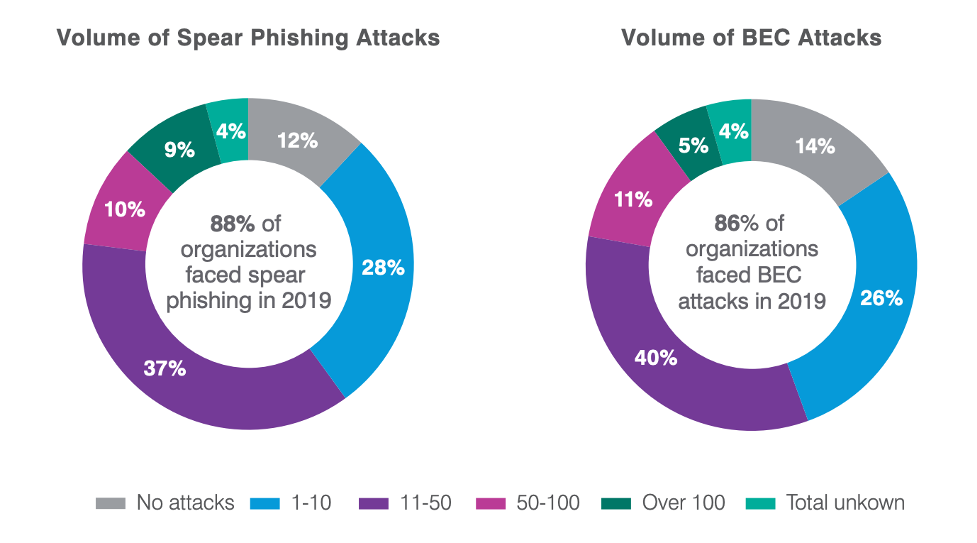 Volume of Spear Phishing Attacks

12%
28%
37%
10%
9%
4%

88% of organizations faced spear phishing in 2019

Volume of BEC Attacks

14%
26%
40%
11%
5%
4%

86% of organizations faced BEC attacks in 2019

No attacks 1-10 11-50 50-100 Over 100 Total unkown